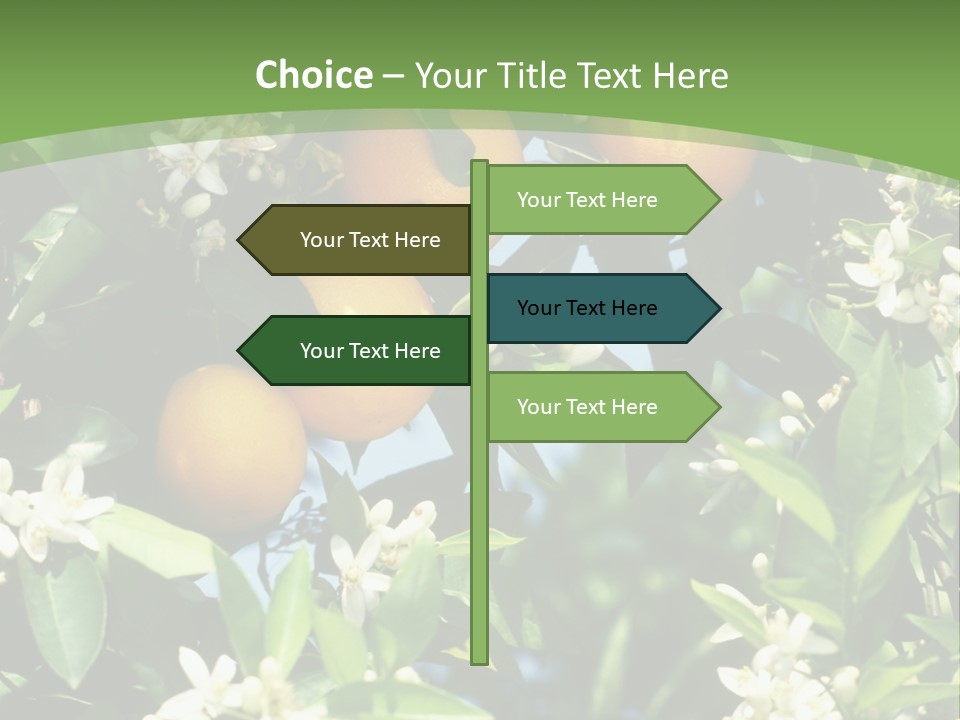 Choice – Your Title Text Here

Your Text Here

Your Text Here

Your Text Here

Your Text Here

Your Text Here